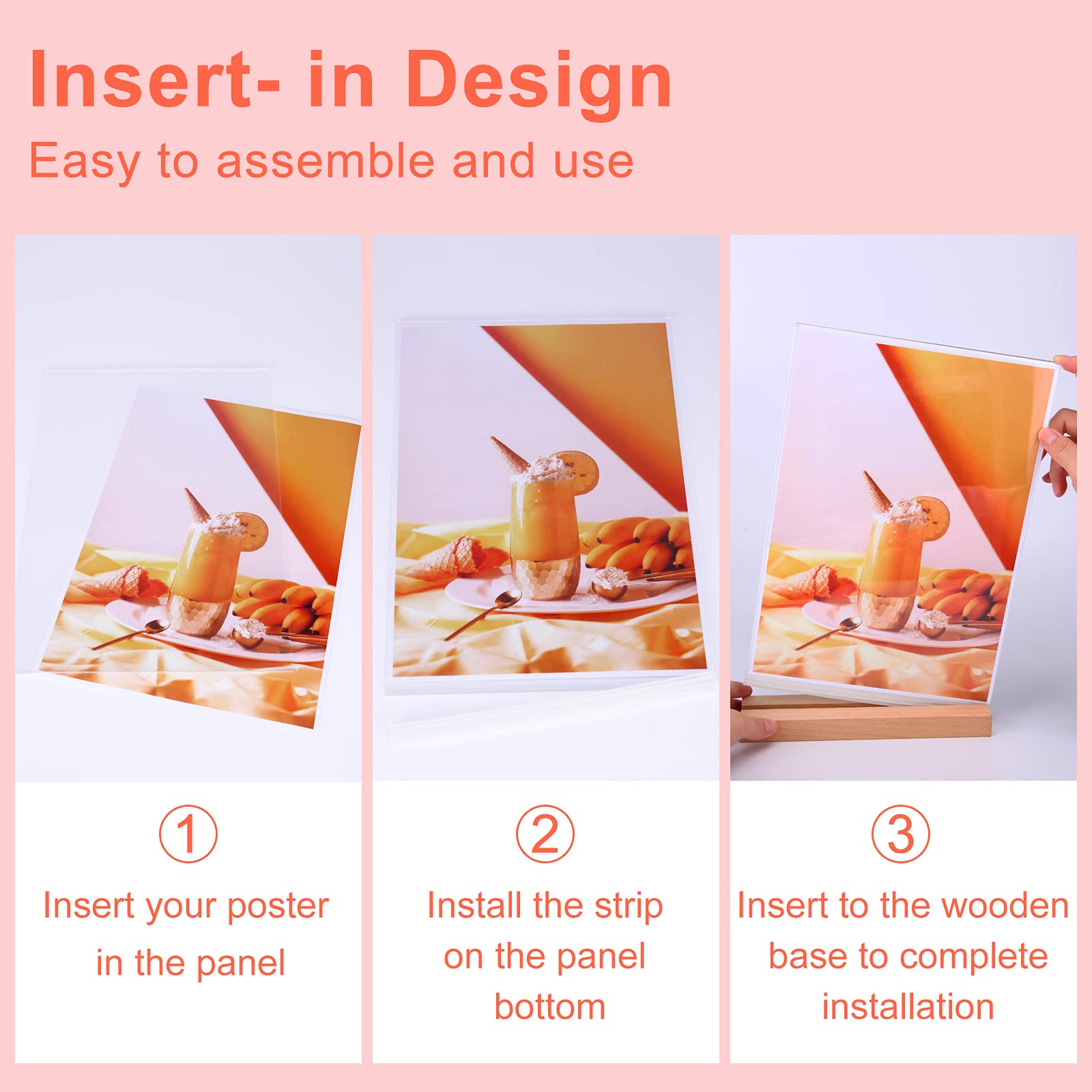 Insert- in Design

Easy to assemble and use

①

Insert your poster in the panel

②

Install the strip on the panel bottom

③

Insert to the wooden base to complete installation